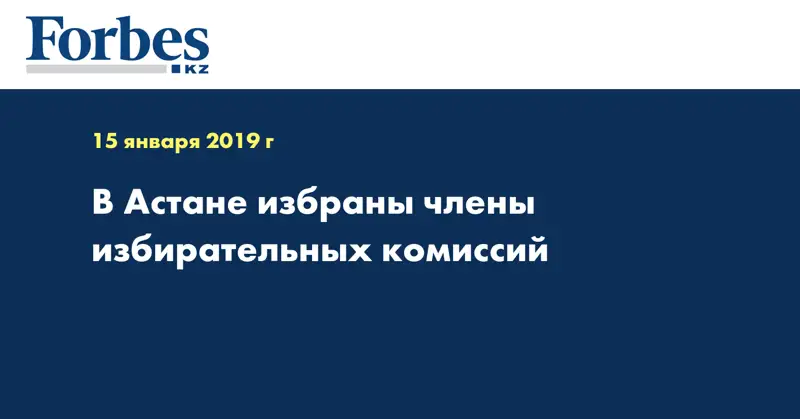 Forbes
KZ

15 января 2019 г

В Астане избраны члены избирательных комиссий